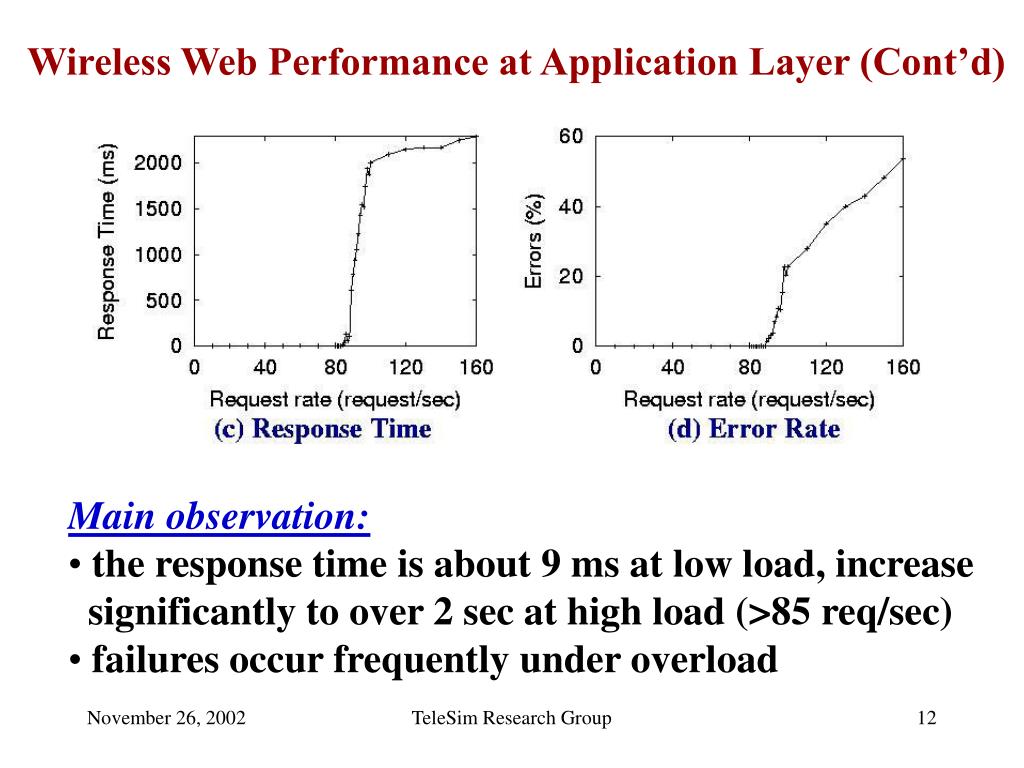 Wireless Web Performance at Application Layer (Cont'd)

Response Time (ms)
2000
1500
1000
500
0
0 40 80 120 160
Request rate (request/sec)
(c) Response Time

Errors (%)
60
40
20
0
0 40 80 120 160
Request rate (request/sec)
(d) Error Rate

Main observation:
• the response time is about 9 ms at low load, increase significantly to over 2 sec at high load (>85 req/sec)
• failures occur frequently under overload

November 26, 2002 TeleSim Research Group 12